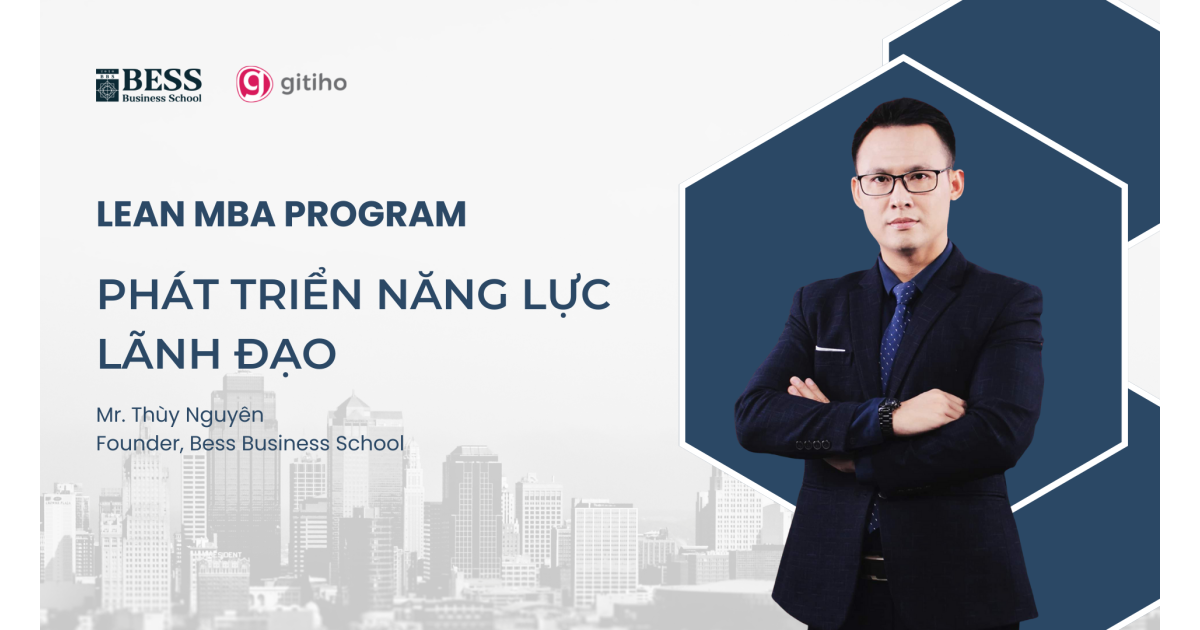 BESS
Business School

gitiho

LEAN MBA PROGRAM

PHÁT TRIỂN NĂNG LỰC LÃNH ĐẠO

Mr. Thùy Nguyên
Founder, Bess Business School